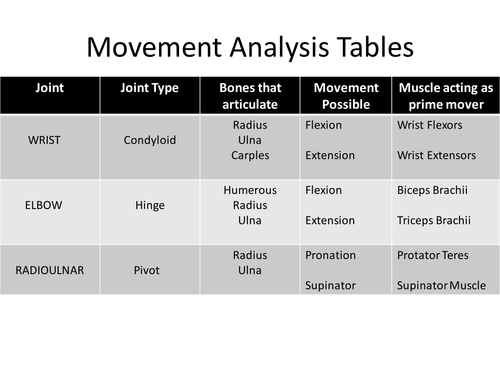 Movement Analysis Tables

| Joint | Joint Type | Bones that articulate | Movement Possible | Muscle acting as prime mover |
|---|---|---|---|---|
| WRIST | Condyloid | Radius Ulna Carples | Flexion Extension | Wrist Flexors Wrist Extensors |
| ELBOW | Hinge | Humerous Radius Ulna | Flexion Extension | Biceps Brachii Triceps Brachii |
| RADIOULNAR | Pivot | Radius Ulna | Pronation Supinator | Protator Teres Supinator Muscle |